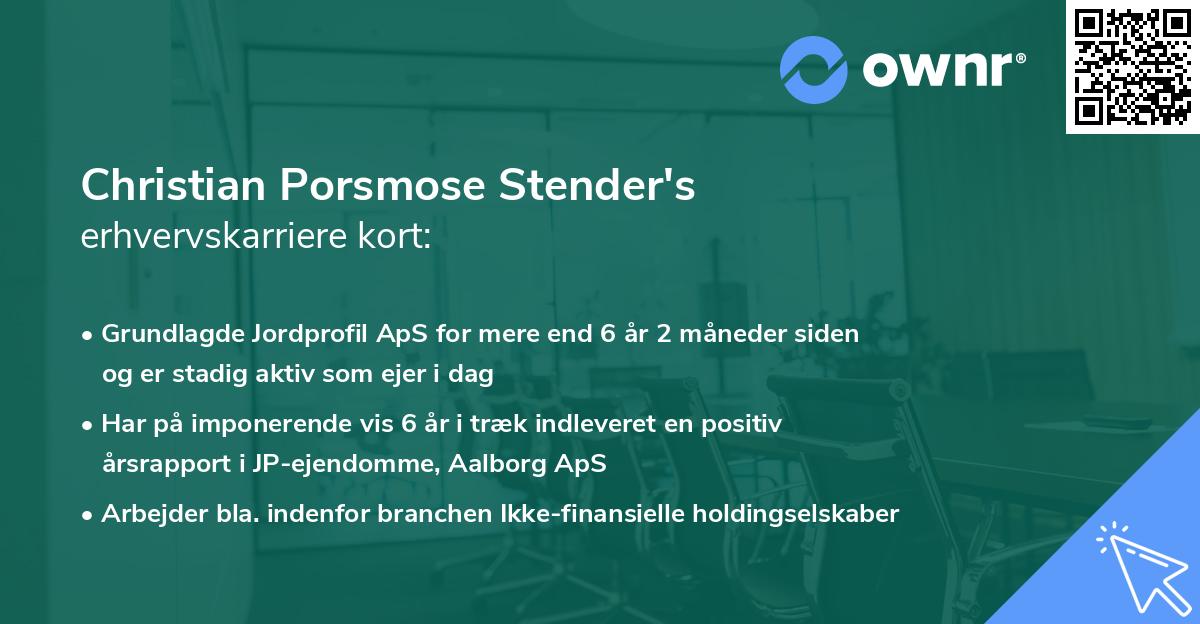 ownr®

Christian Porsmose Stender's
erhvervskarriere kort:

• Grundlagde Jordprofil ApS for mere end 6 år 2 måneder siden og er stadig aktiv som ejer i dag

• Har på imponerende vis 6 år i træk indleveret en positiv årsrapport i JP-ejendomme, Aalborg ApS

• Arbejder bla. indenfor branchen Ikke-finansielle holdingselskaber